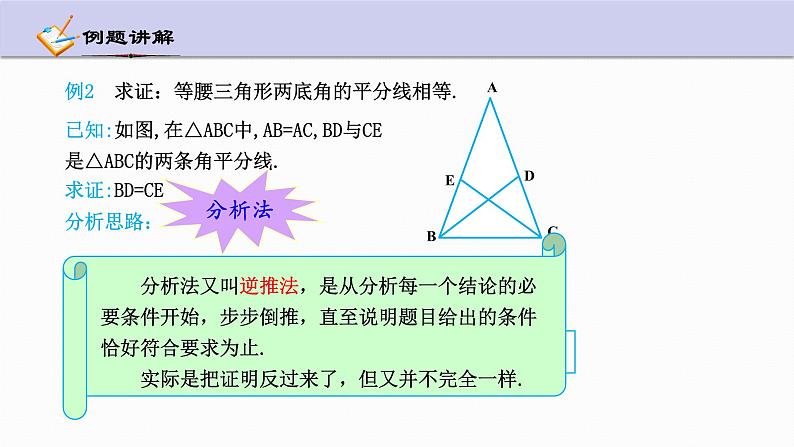 例题讲解

例2 求证：等腰三角形两底角的平分线相等.

已知：如图，在△ABC中，AB=AC，BD与CE是△ABC的两条角平分线.

求证：BD=CE

分析思路：

分析法

A

E

D

B

C

分析法又叫逆推法，是从分析每一个结论的必要条件开始，步步倒推，直至说明题目给出的条件恰好符合要求为止.

实际是把证明反过来了，但又并不完全一样.